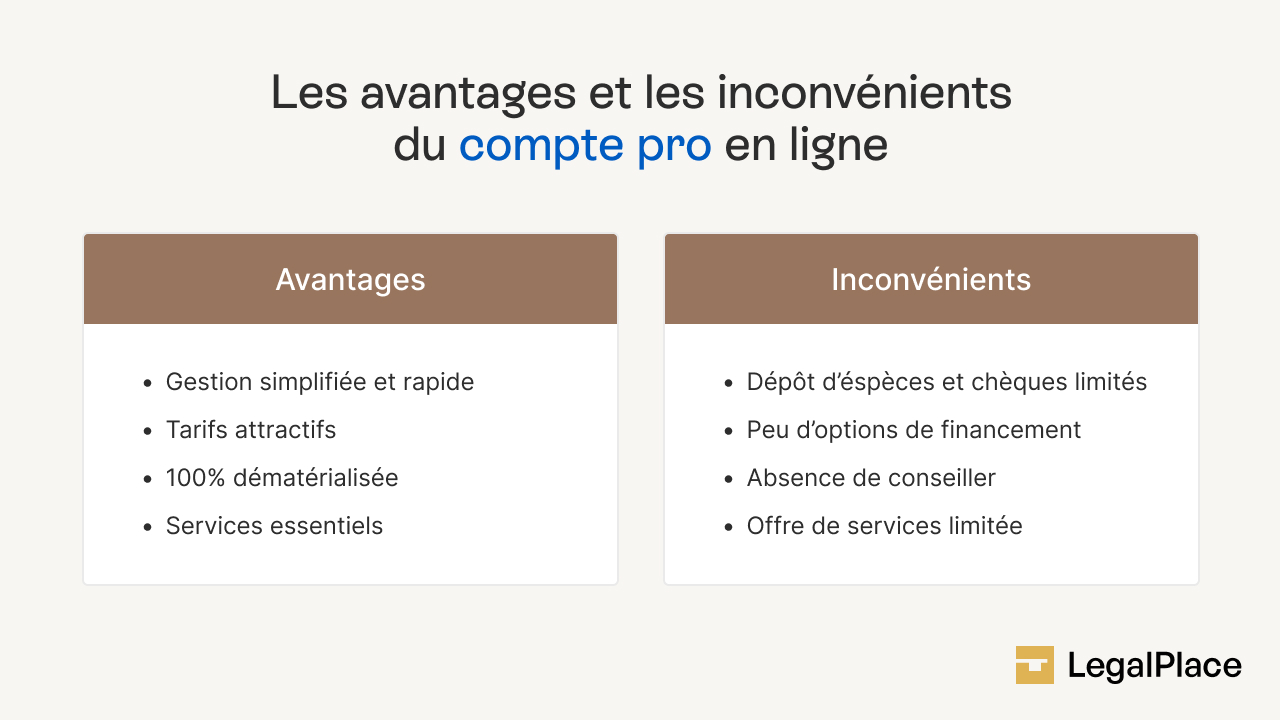 Les avantages et les inconvénients du compte pro en ligne

Avantages

- Gestion simplifiée et rapide
- Tarifs attractifs
- 100% dématérialisée
- Services essentiels

Inconvénients

- Dépôt d'éspèces et chèques limités
- Peu d'options de financement
- Absence de conseiller
- Offre de services limitée

LegalPlace